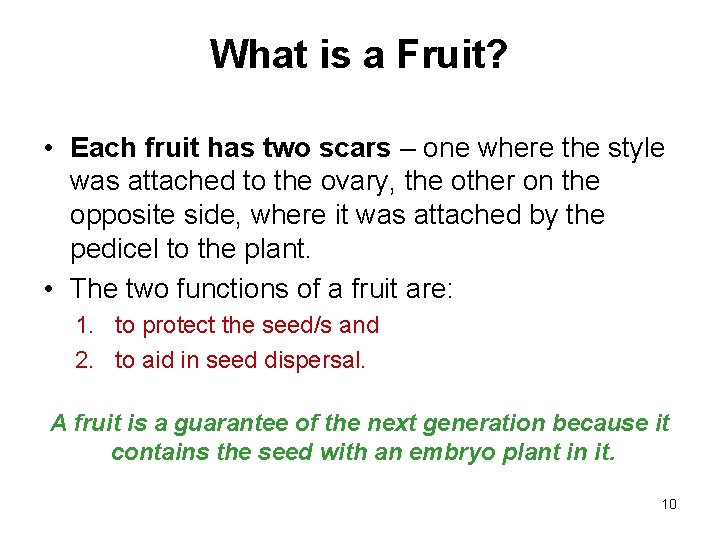 What is a Fruit?

• Each fruit has two scars – one where the style was attached to the ovary, the other on the opposite side, where it was attached by the pedicel to the plant.

• The two functions of a fruit are:

1. to protect the seed/s and
2. to aid in seed dispersal.

A fruit is a guarantee of the next generation because it contains the seed with an embryo plant in it.

10